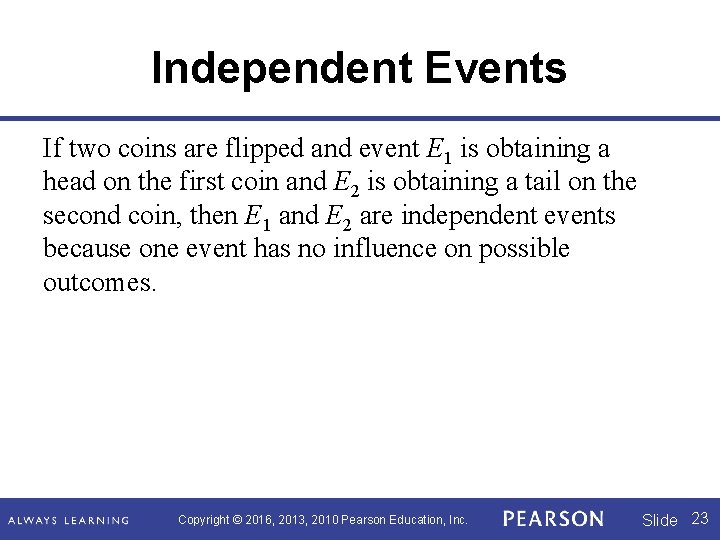 Independent Events

If two coins are flipped and event $E_1$ is obtaining a head on the first coin and $E_2$ is obtaining a tail on the second coin, then $E_1$ and $E_2$ are independent events because one event has no influence on possible outcomes.

ALWAYS LEARNING Copyright © 2016, 2013, 2010 Pearson Education, Inc. PEARSON Slide 23